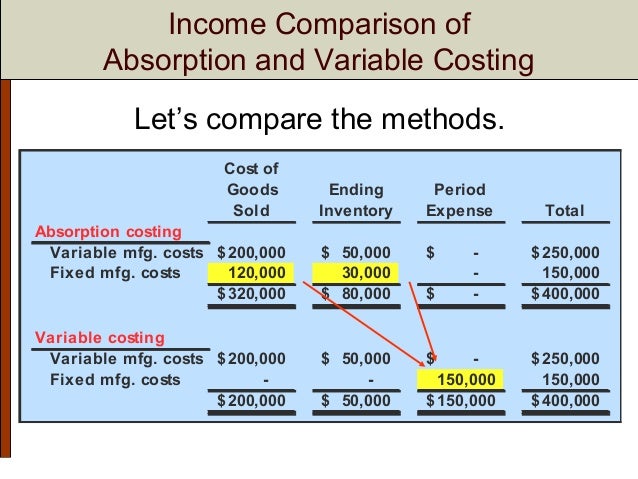 Income Comparison of Absorption and Variable Costing

Let's compare the methods.

| | Cost of Goods Sold | Ending Inventory | Period Expense | Total |
|---|---|---|---|---|
| Absorption costing | | | | |
| Variable mfg. costs | \$200,000 | \$ 50,000 | \$ - | \$250,000 |
| Fixed mfg. costs | 120,000 | 30,000 | - | 150,000 |
| | \$320,000 | \$ 80,000 | \$ - | \$400,000 |
| Variable costing | | | | |
| Variable mfg. costs | \$200,000 | \$ 50,000 | \$ - | \$250,000 |
| Fixed mfg. costs | - | - | 150,000 | 150,000 |
| | \$200,000 | \$ 50,000 | \$150,000 | \$400,000 |